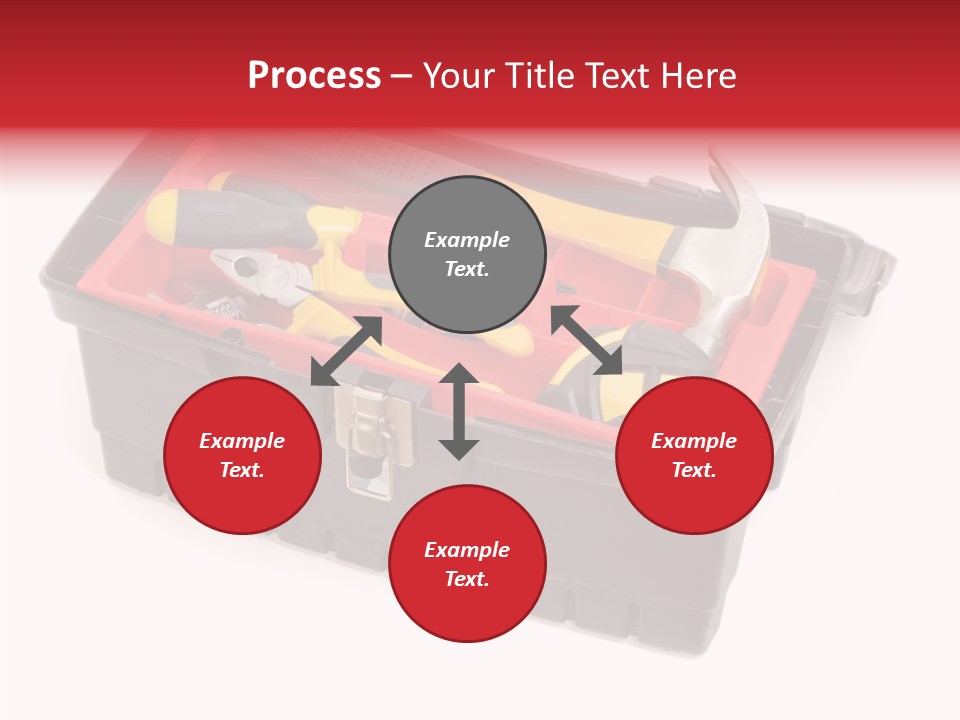 Process – Your Title Text Here

Example Text.

Example Text.

Example Text.

Example Text.